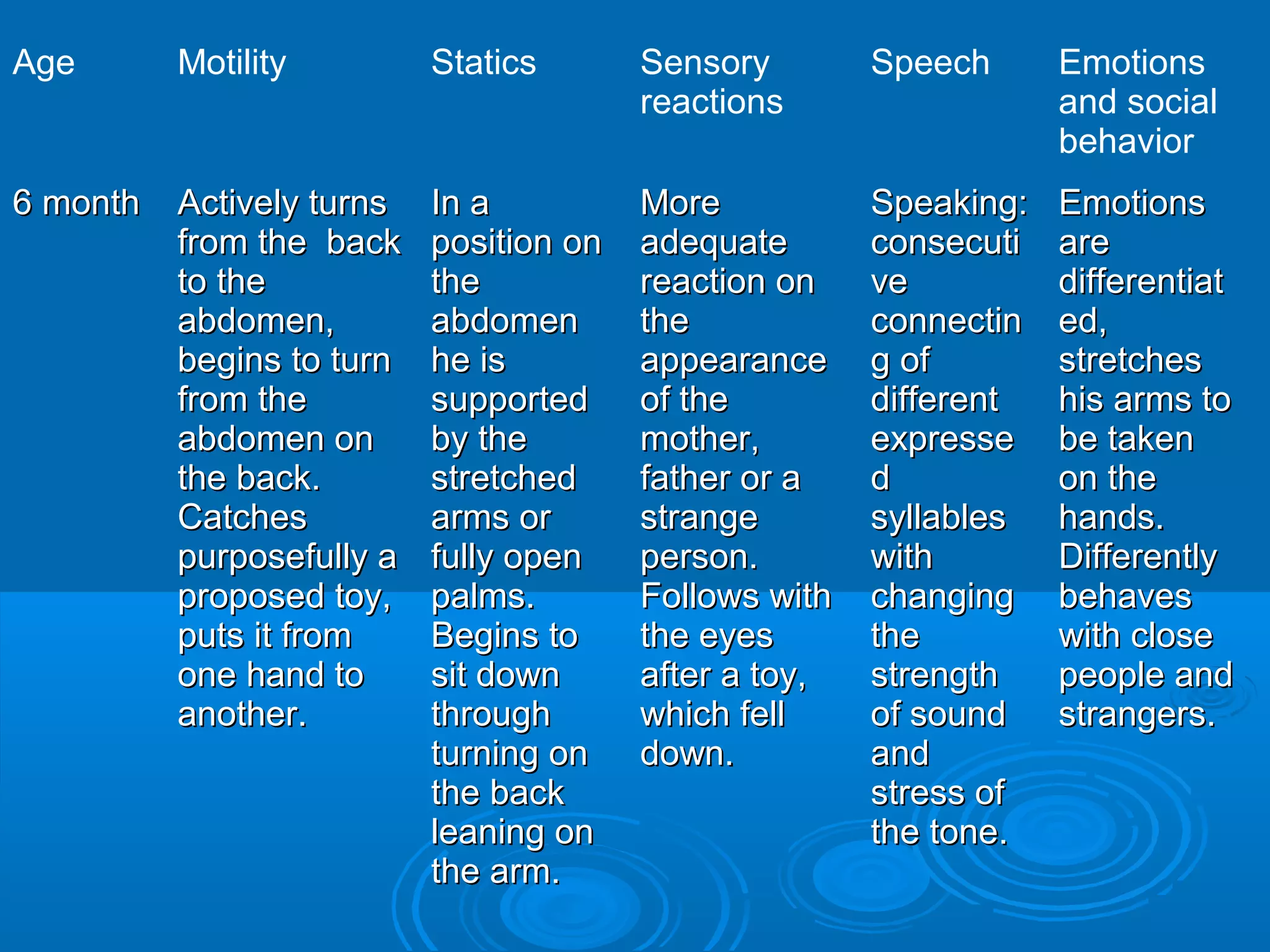 | Age | Motility | Statics | Sensory reactions | Speech | Emotions and social behavior |
|---|---|---|---|---|---|
| 6 month | Actively turns from the back to the abdomen, begins to turn from the abdomen on the back. Catches purposefully a proposed toy, puts it from one hand to another. | In a position on the abdomen he is supported by the stretched arms or fully open palms. Begins to sit down through turning on the back leaning on the arm. | More adequate reaction on the appearance of the mother, father or a strange person. Follows with the eyes after a toy, which fell down. | Speaking: consecutive connecting of different expressed syllables with changing the strength of sound and stress of the tone. | Emotions are differentiated, stretches his arms to be taken on the hands. Differently behaves with close people and strangers. |